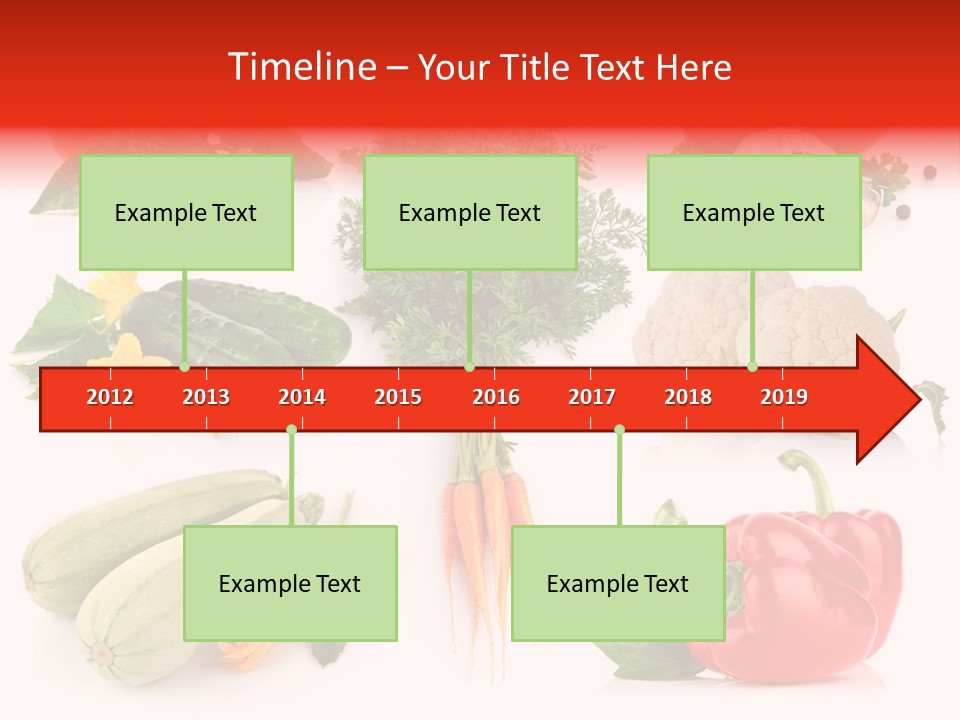 Timeline – Your Title Text Here

Example Text

Example Text

Example Text

2012 2013 2014 2015 2016 2017 2018 2019

Example Text

Example Text